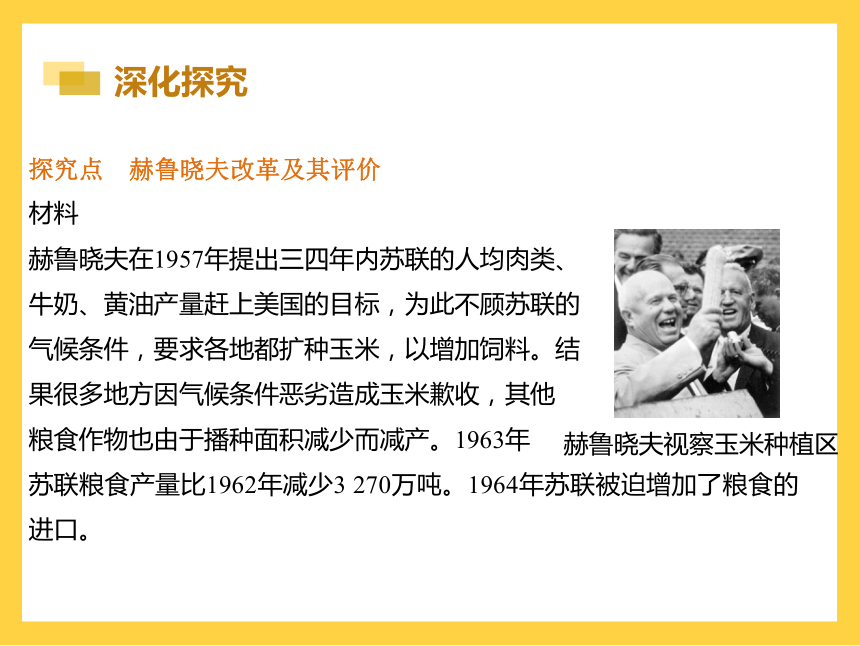 深化探究

探究点　赫鲁晓夫改革及其评价

材料

赫鲁晓夫在1957年提出三四年内苏联的人均肉类、牛奶、黄油产量赶上美国的目标，为此不顾苏联的气候条件，要求各地都扩种玉米，以增加饲料。结果很多地方因气候条件恶劣造成玉米歉收，其他粮食作物也由于播种面积减少而减产。1963年苏联粮食产量比1962年减少3 270万吨。1964年苏联被迫增加了粮食的进口。

赫鲁晓夫视察玉米种植区